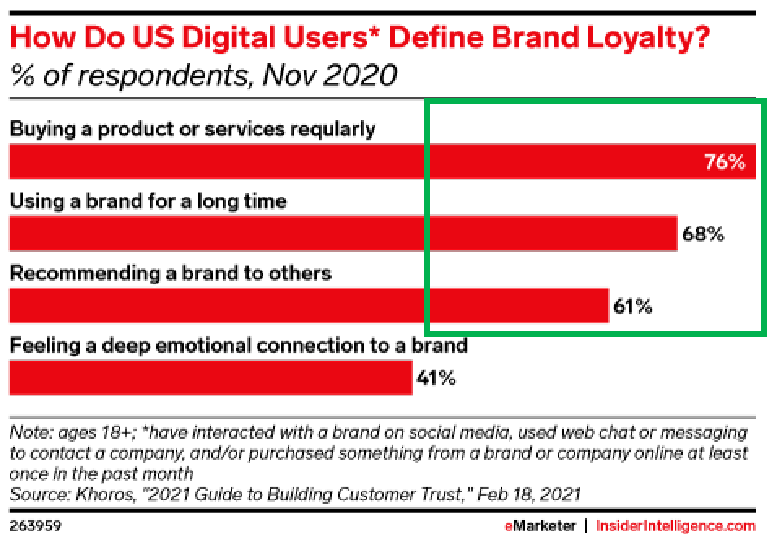 How Do US Digital Users* Define Brand Loyalty?
% of respondents, Nov 2020

Buying a product or services reqularly
76%

Using a brand for a long time
68%

Recommending a brand to others
61%

Feeling a deep emotional connection to a brand
41%

Note: ages 18+; *have interacted with a brand on social media, used web chat or messaging to contact a company, and/or purchased something from a brand or company online at least once in the past month
Source: Khoros, "2021 Guide to Building Customer Trust," Feb 18, 2021

263959

eMarketer | InsiderIntelligence.com